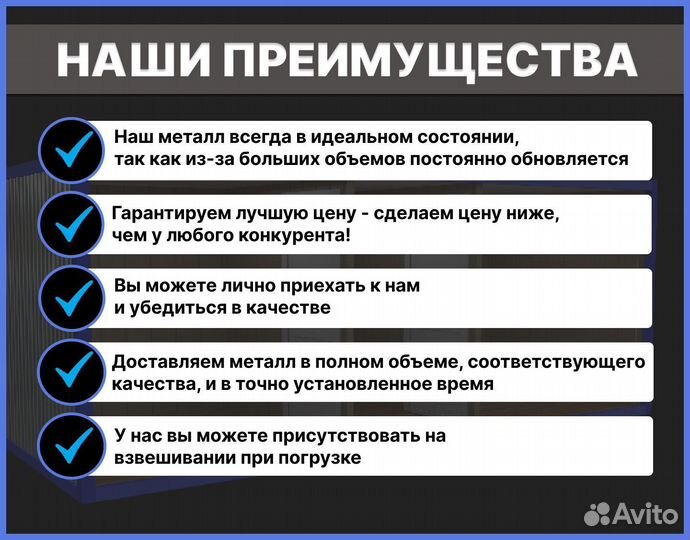 НАШИ ПРЕИМУЩЕСТВА

Наш металл всегда в идеальном состоянии, так как из-за больших объемов постоянно обновляется

Гарантируем лучшую цену - сделаем цену ниже, чем у любого конкурента!

Вы можете лично приехать к нам и убедиться в качестве

Доставляем металл в полном объеме, соответствующего качества, и в точно установленное время

У нас вы можете присутствовать на взвешивании при погрузке

Avito